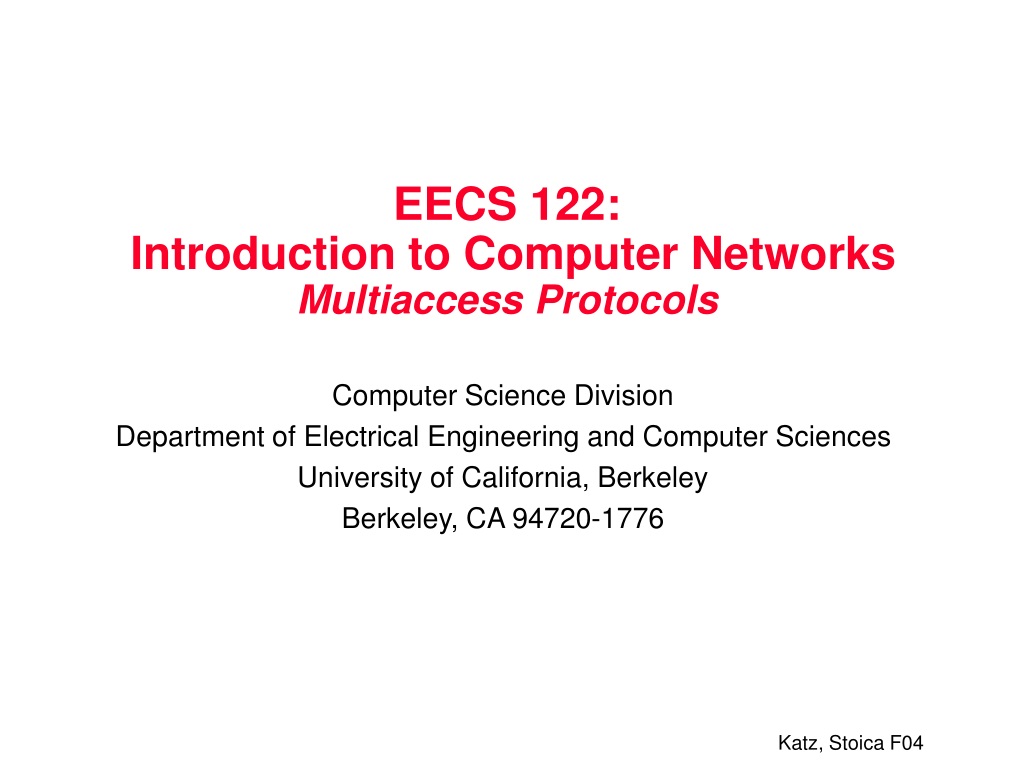 EECS 122:
Introduction to Computer Networks
Multiaccess Protocols

Computer Science Division
Department of Electrical Engineering and Computer Sciences
University of California, Berkeley
Berkeley, CA 94720-1776

Katz, Stoica F04